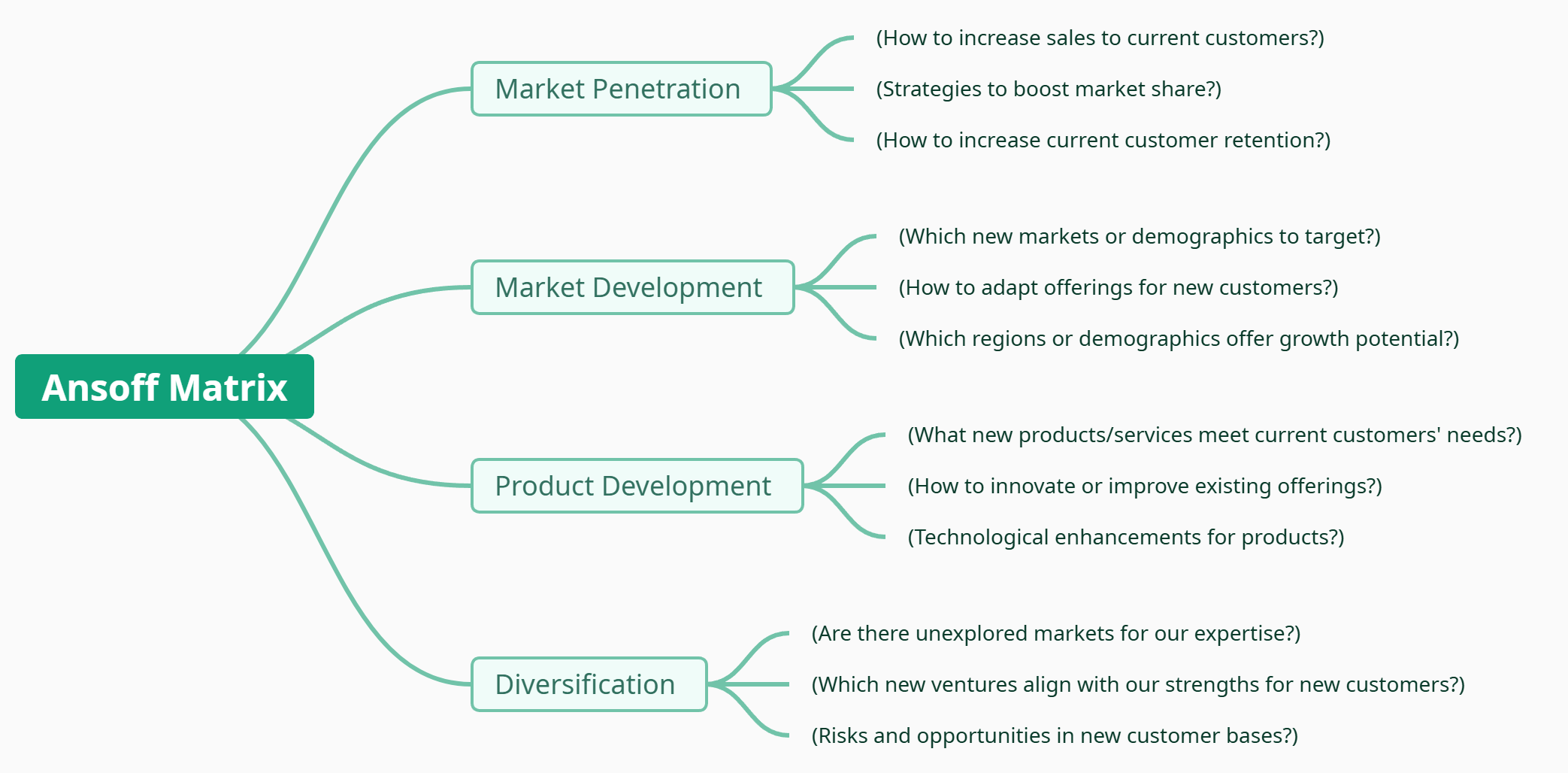 Ansoff Matrix

Market Penetration

(How to increase sales to current customers?)

(Strategies to boost market share?)

(How to increase current customer retention?)

Market Development

(Which new markets or demographics to target?)

(How to adapt offerings for new customers?)

(Which regions or demographics offer growth potential?)

Product Development

(What new products/services meet current customers' needs?)

(How to innovate or improve existing offerings?)

(Technological enhancements for products?)

Diversification

(Are there unexplored markets for our expertise?)

(Which new ventures align with our strengths for new customers?)

(Risks and opportunities in new customer bases?)